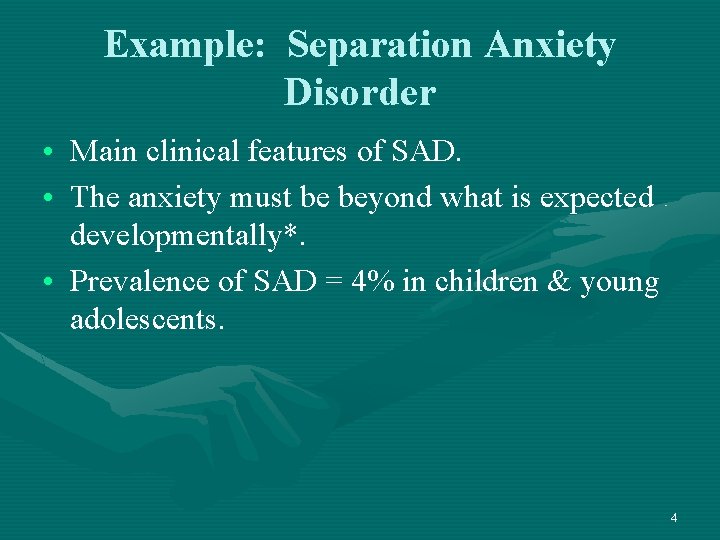 Example: Separation Anxiety Disorder

• Main clinical features of SAD.
• The anxiety must be beyond what is expected developmentally*.
• Prevalence of SAD = 4% in children & young adolescents.

4